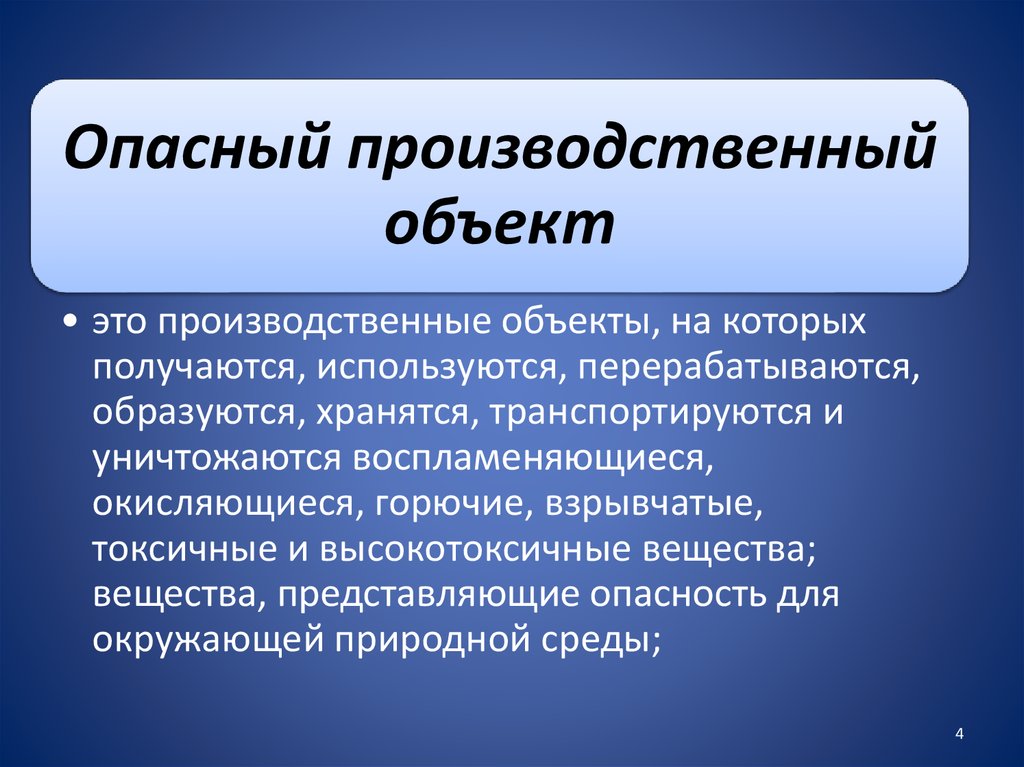 Опасный производственный объект

• это производственные объекты, на которых получаются, используются, перерабатываются, образуются, хранятся, транспортируются и уничтожаются воспламеняющиеся, окисляющиеся, горючие, взрывчатые, токсичные и высокотоксичные вещества; вещества, представляющие опасность для окружающей природной среды;

4